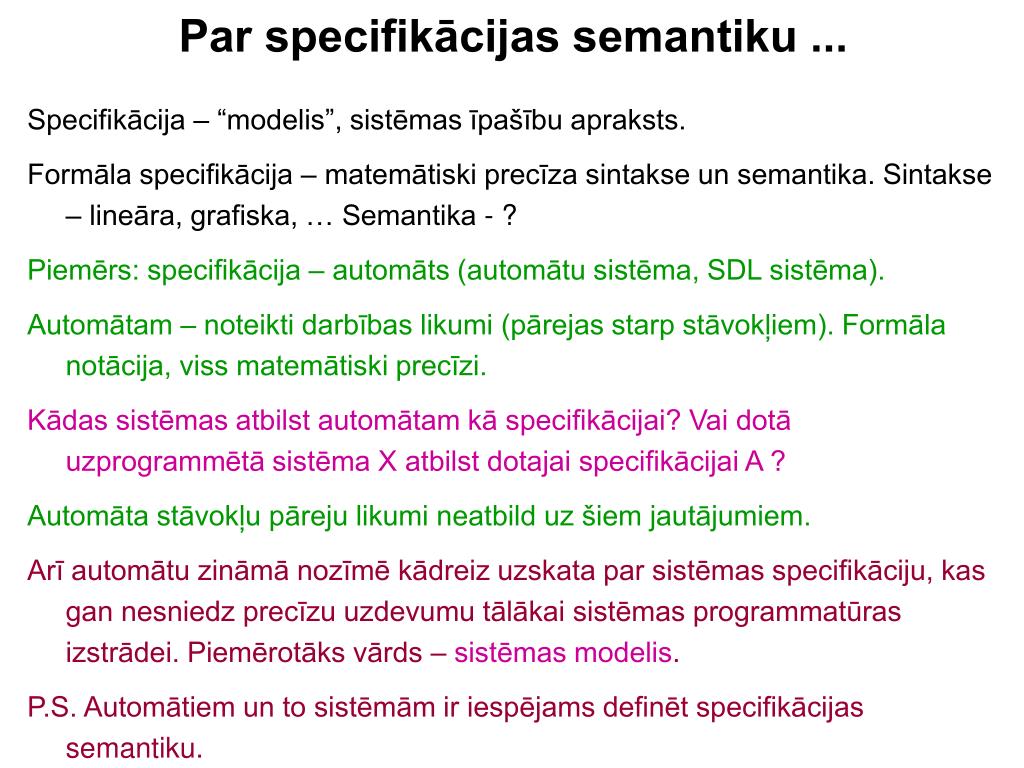 Par specifikācijas semantiku ...

Specifikācija – “modelis”, sistēmas īpašību apraksts.

Formāla specifikācija – matemātiski precīza sintakse un semantika. Sintakse – lineāra, grafiska, … Semantika - ?

Piemērs: specifikācija – automāts (automātu sistēma, SDL sistēma).

Automātam – noteikti darbības likumi (pārejas starp stāvokļiem). Formāla notācija, viss matemātiski precīzi.

Kādas sistēmas atbilst automātam kā specifikācijai? Vai dotā uzprogrammētā sistēma X atbilst dotajai specifikācijai A ?

Automāta stāvokļu pāreju likumi neatbild uz šiem jautājumiem.

Arī automātu zināmā nozīmē kādreiz uzskata par sistēmas specifikāciju, kas gan nesniedz precīzu uzdevumu tālākai sistēmas programmatūras izstrādei. Piemērotāks vārds – sistēmas modelis.

P.S. Automātiem un to sistēmām ir iespējams definēt specifikācijas semantiku.